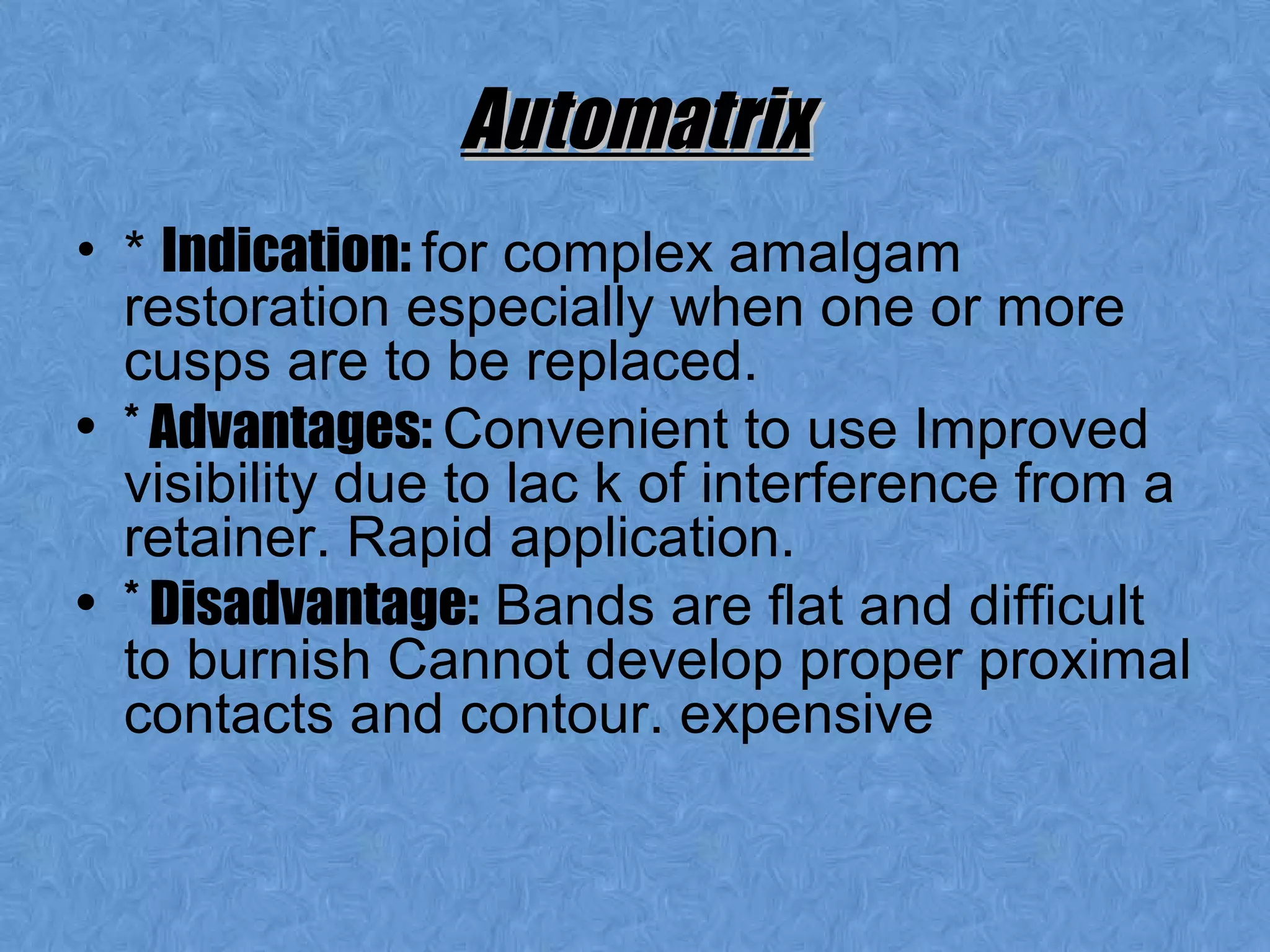 Automatrix

• * Indication: for complex amalgam restoration especially when one or more cusps are to be replaced.
• * Advantages: Convenient to use Improved visibility due to lac k of interference from a retainer. Rapid application.
• * Disadvantage: Bands are flat and difficult to burnish Cannot develop proper proximal contacts and contour. expensive